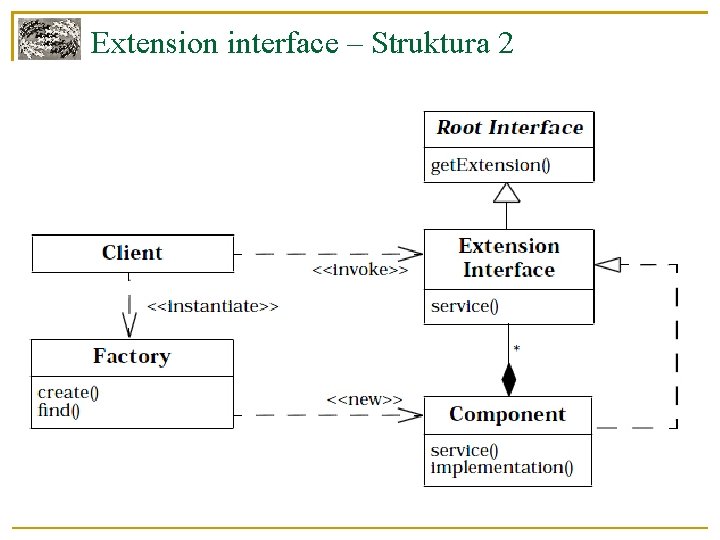 Extension interface – Struktura 2

Root Interface
getExtension()

Client

<<invoke>>

Extension Interface
service()

<<instantiate>>

Factory
create()
find()

*

<<new>>

Component
service()
implementation()